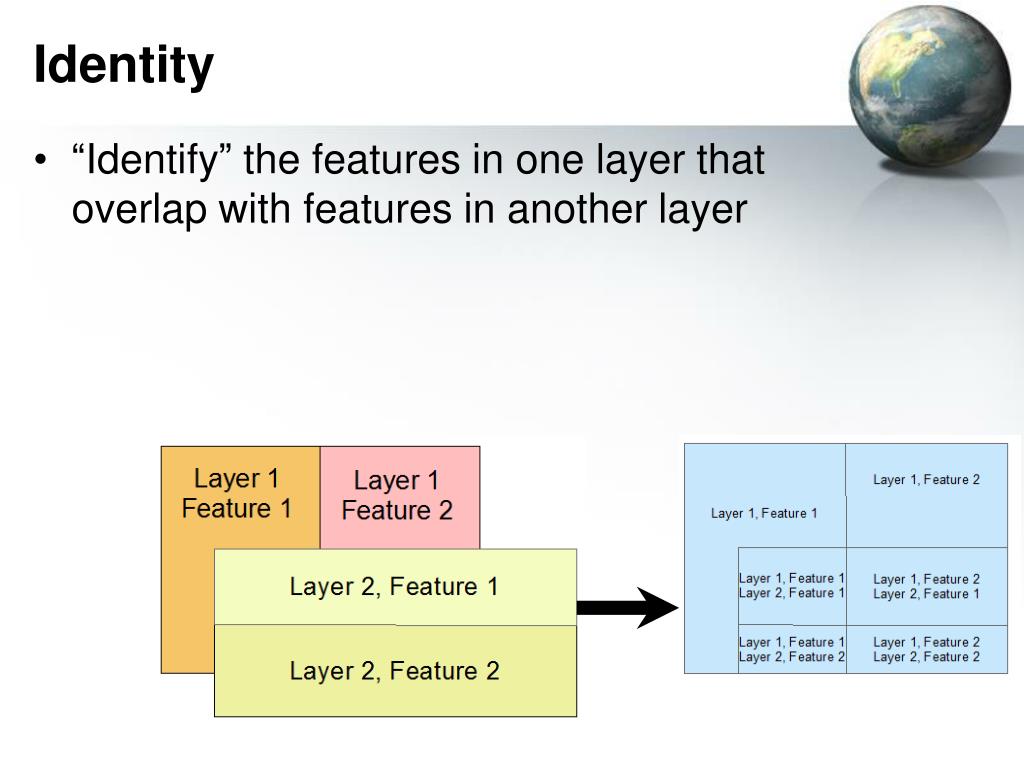 Identity

• “Identify” the features in one layer that overlap with features in another layer

Layer 1
Feature 1

Layer 1
Feature 2

Layer 2, Feature 1

Layer 2, Feature 2

Layer 1, Feature 2

Layer 1, Feature 1

Layer 1, Feature 1
Layer 2, Feature 1

Layer 1, Feature 2
Layer 2, Feature 1

Layer 1, Feature 1
Layer 2, Feature 2

Layer 1, Feature 2
Layer 2, Feature 2